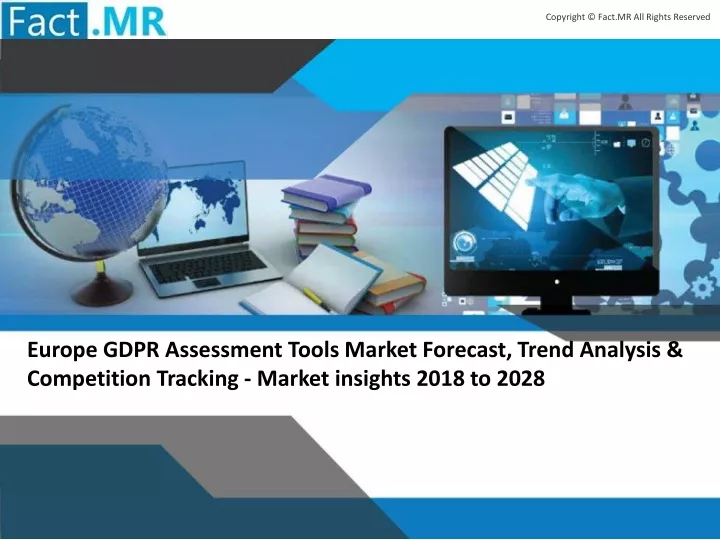 Fact.MR

Copyright © Fact.MR All Rights Reserved

Europe GDPR Assessment Tools Market Forecast, Trend Analysis & Competition Tracking - Market insights 2018 to 2028